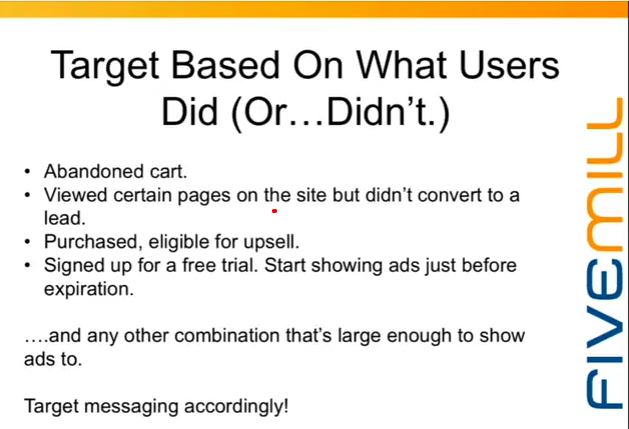 Target Based On What Users Did (Or…Didn't.)

• Abandoned cart.
• Viewed certain pages on the site but didn't convert to a lead.
• Purchased, eligible for upsell.
• Signed up for a free trial. Start showing ads just before expiration.

….and any other combination that's large enough to show ads to.

Target messaging accordingly!

FIVEMILL